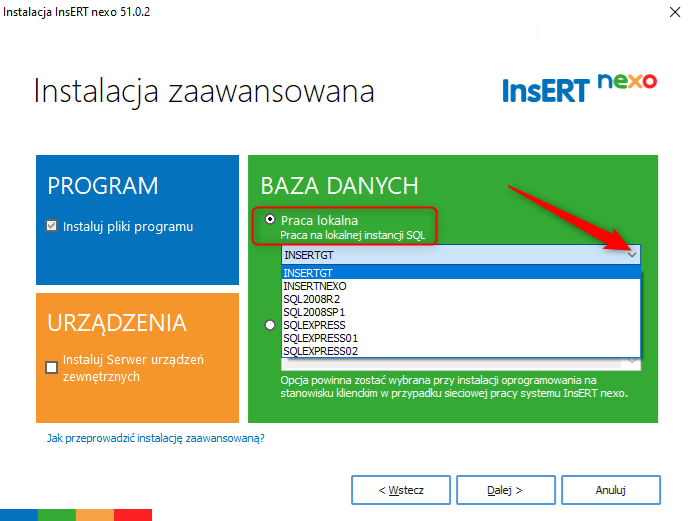 Instalacja InsERT nexo 51.0.2

Instalacja zaawansowana

InsERT nexo

PROGRAM

Instaluj pliki programu

URZĄDZENIA

Instaluj Serwer urządzeń zewnętrznych

BAZA DANYCH

Praca lokalna
Praca na lokalnej instancji SQL

INSERTGT
INSERTGT
INSERTNEXO
SQL2008R2
SQL2008SP1
SQLEXPRESS
SQLEXPRESS01
SQLEXPRESS02

Opcja powinna zostać wybrana przy instalacji oprogramowania na stanowisku klienckim w przypadku sieciowej pracy systemu InsERT nexo.

Jak przeprowadzić instalację zaawansowaną?

< Wstecz
Dalej >
Anuluj